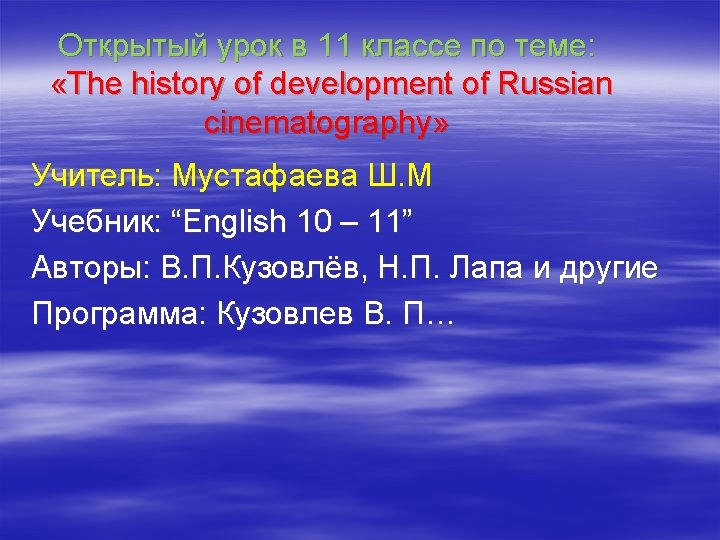 Открытый урок в 11 классе по теме:
«The history of development of Russian cinematography»

Учитель: Мустафаева Ш.М

Учебник: “English 10 – 11”

Авторы: В.П.Кузовлёв, Н.П. Лапа и другие

Программа: Кузовлев В. П…